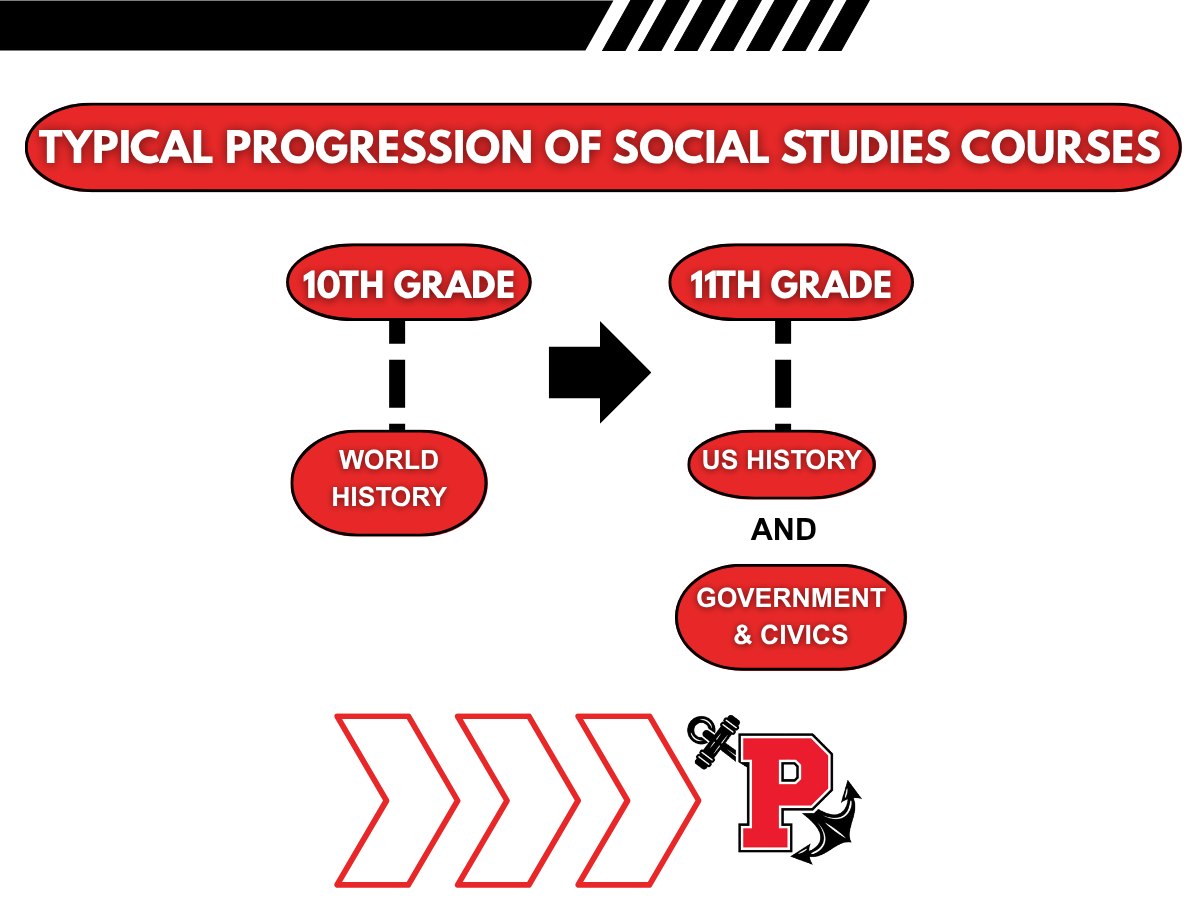 TYPICAL PROGRESSION OF SOCIAL STUDIES COURSES

10TH GRADE

WORLD HISTORY

11TH GRADE

US HISTORY

AND

GOVERNMENT & CIVICS

P